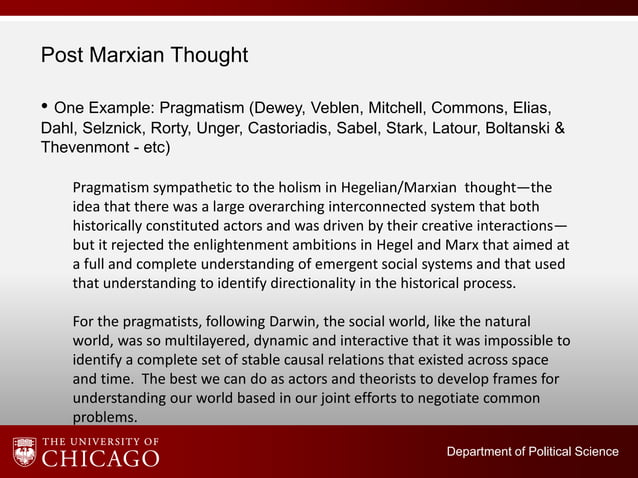 Post Marxian Thought

• One Example: Pragmatism (Dewey, Veblen, Mitchell, Commons, Elias, Dahl, Selznick, Rorty, Unger, Castoriadis, Sabel, Stark, Latour, Boltanski & Thevenmont - etc)

Pragmatism sympathetic to the holism in Hegelian/Marxian thought—the idea that there was a large overarching interconnected system that both historically constituted actors and was driven by their creative interactions—but it rejected the enlightenment ambitions in Hegel and Marx that aimed at a full and complete understanding of emergent social systems and that used that understanding to identify directionality in the historical process.

For the pragmatists, following Darwin, the social world, like the natural world, was so multilayered, dynamic and interactive that it was impossible to identify a complete set of stable causal relations that existed across space and time. The best we can do as actors and theorists to develop frames for understanding our world based in our joint efforts to negotiate common problems.

THE UNIVERSITY OF CHICAGO

Department of Political Science